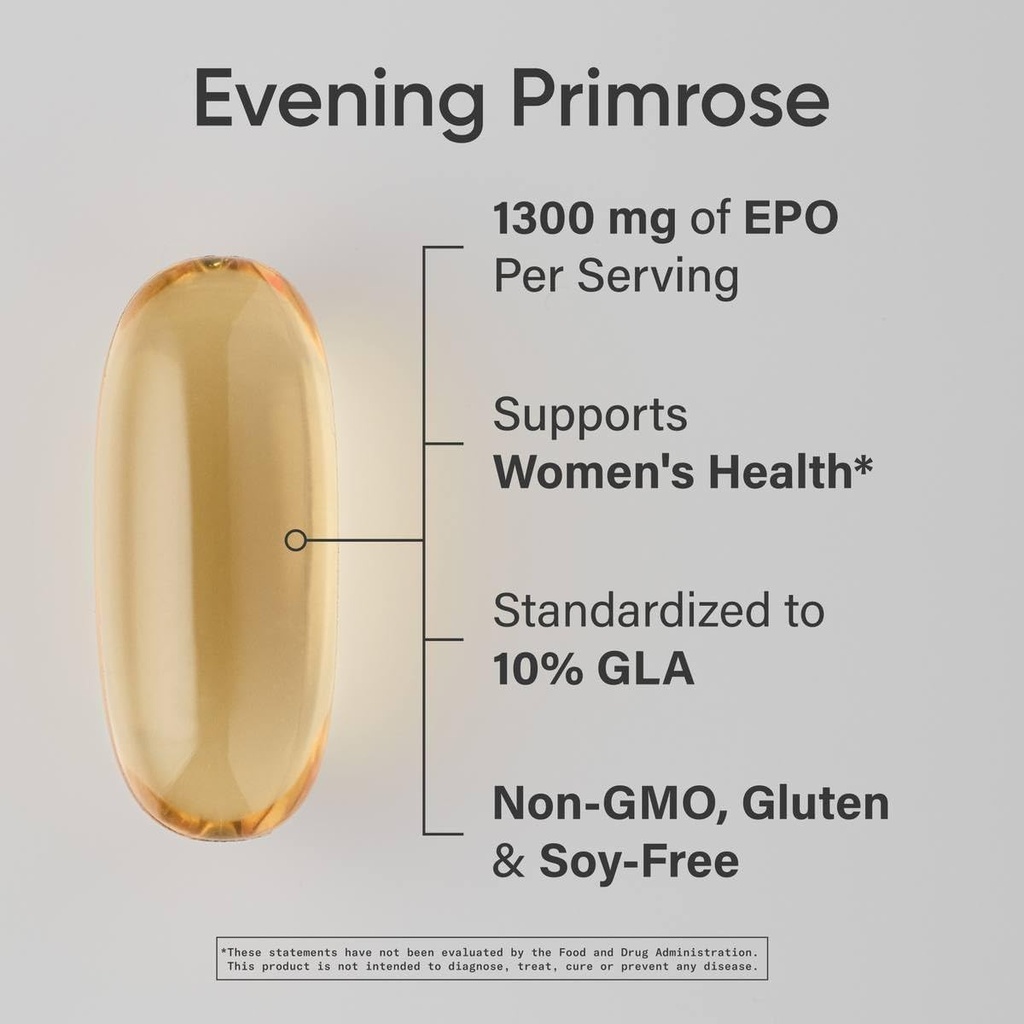 Evening Primrose

1300 mg of EPO Per Serving

Supports Women's Health*

Standardized to 10% GLA

Non-GMO, Gluten & Soy-Free

*These statements have not been evaluated by the Food and Drug Administration. This product is not intended to diagnose, treat, cure or prevent any disease.